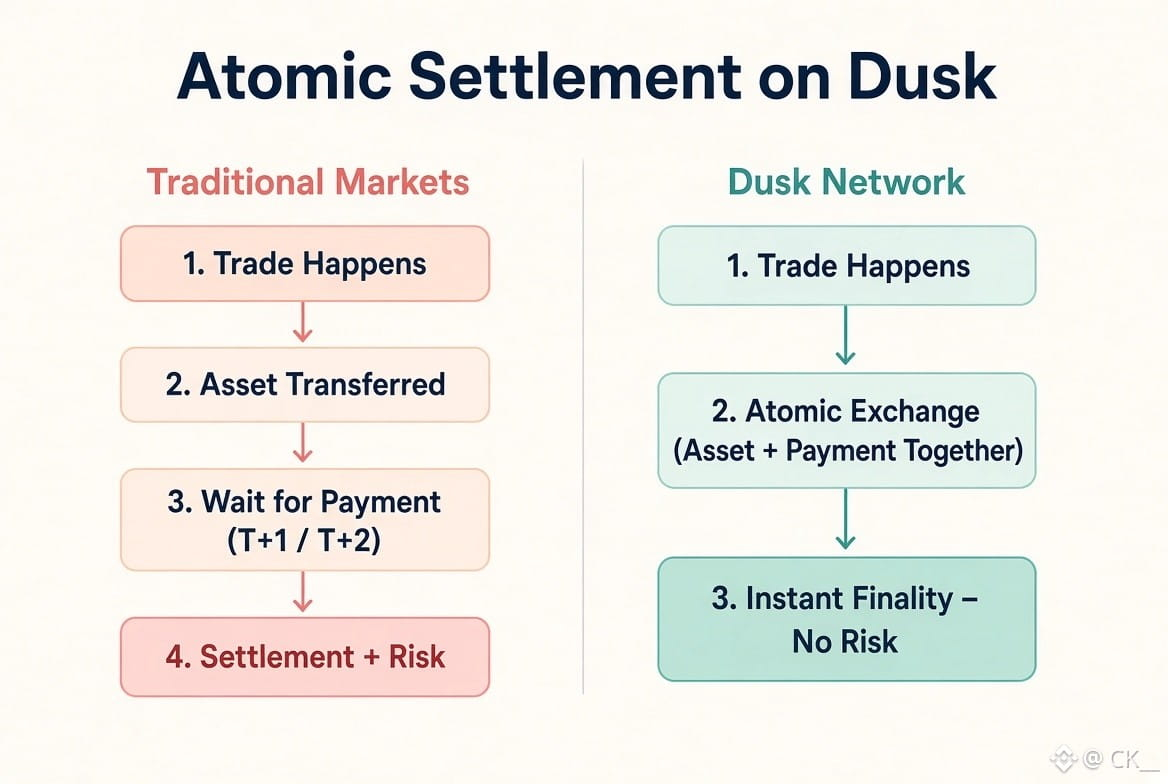 Atomic Settlement on Dusk

Traditional Markets

1. Trade Happens

2. Asset Transferred

3. Wait for Payment (T+1 / T+2)

4. Settlement + Risk

Dusk Network

1. Trade Happens

2. Atomic Exchange (Asset + Payment Together)

3. Instant Finality – No Risk

@ CK_